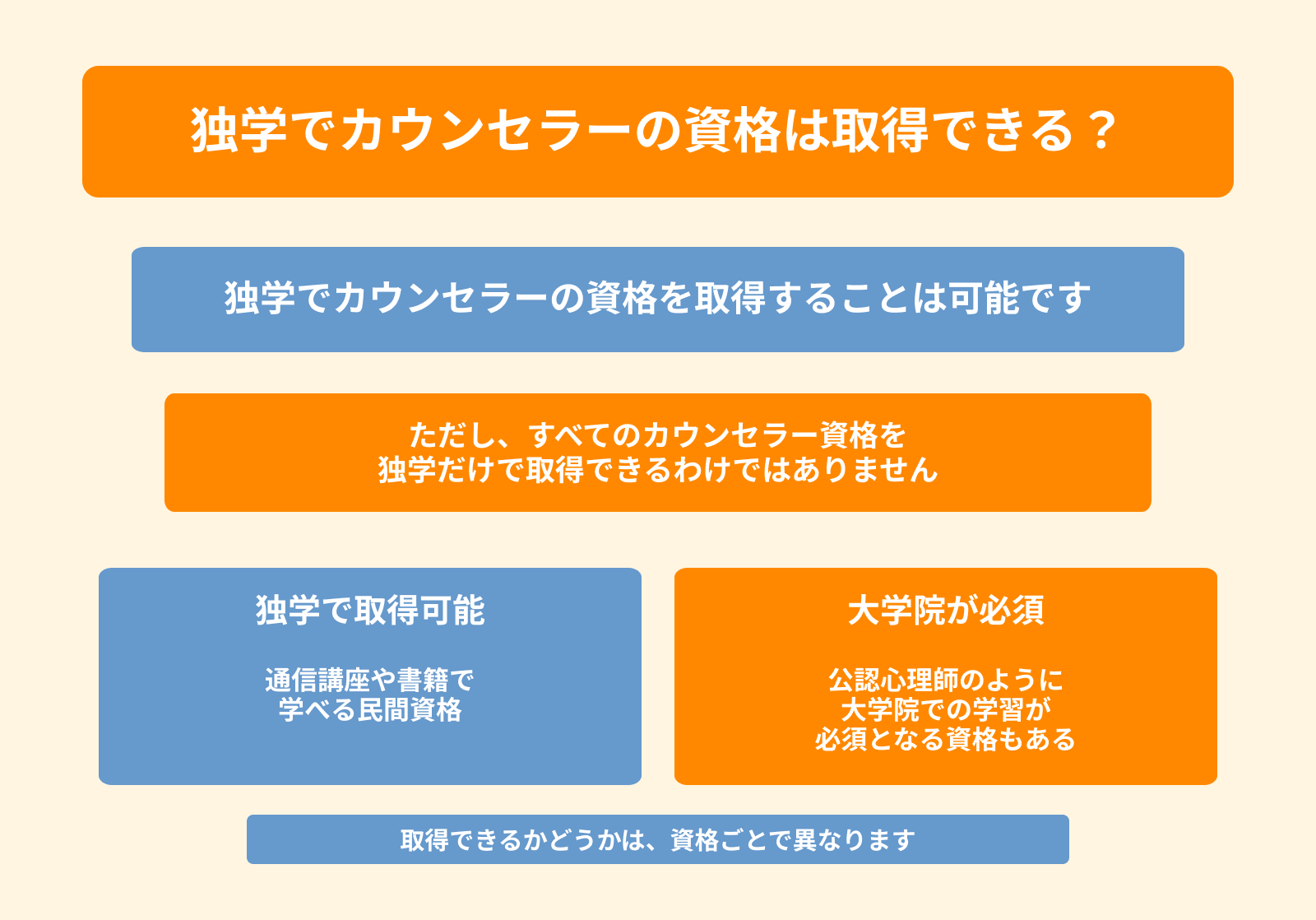 独学でカウンセラーの資格は取得できる？

独学でカウンセラーの資格を取得することは可能です

ただし、すべてのカウンセラー資格を
独学だけで取得できるわけではありません

独学で取得可能

通信講座や書籍で
学べる民間資格

大学院が必須

公認心理師のように
大学院での学習が
必須となる資格もある

取得できるかどうかは、資格ごとで異なります